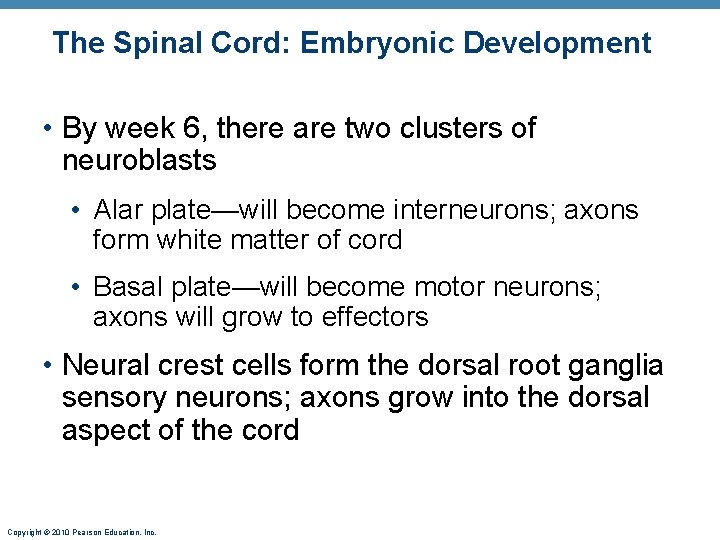 The Spinal Cord: Embryonic Development

• By week 6, there are two clusters of neuroblasts

• Alar plate—will become interneurons; axons form white matter of cord

• Basal plate—will become motor neurons; axons will grow to effectors

• Neural crest cells form the dorsal root ganglia sensory neurons; axons grow into the dorsal aspect of the cord

Copyright © 2010 Pearson Education, Inc.